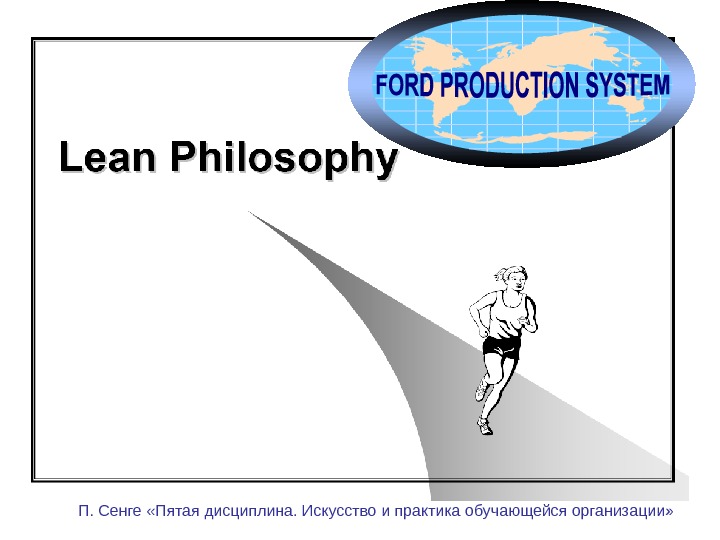 FORD PRODUCTION SYSTEM

Lean Philosophy

П. Сенге «Пятая дисциплина. Искусство и практика обучающейся организации»